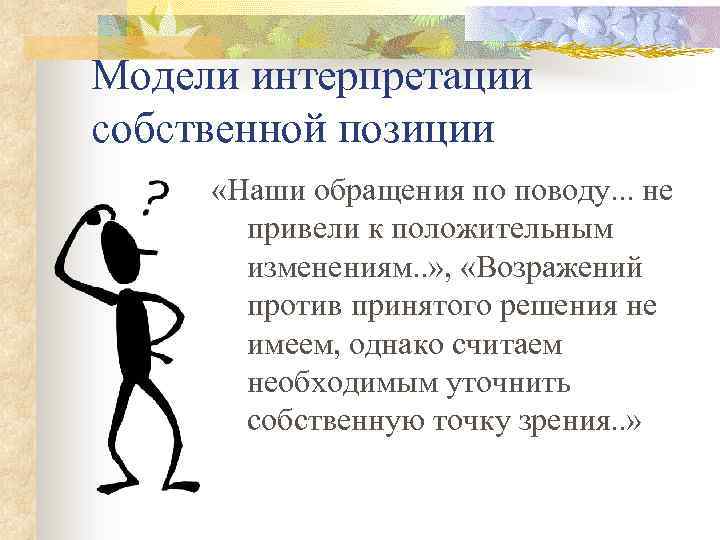 Модели интерпретации собственной позиции

?

«Наши обращения по поводу... не привели к положительным изменениям..», «Возражений против принятого решения не имеем, однако считаем необходимым уточнить собственную точку зрения..»